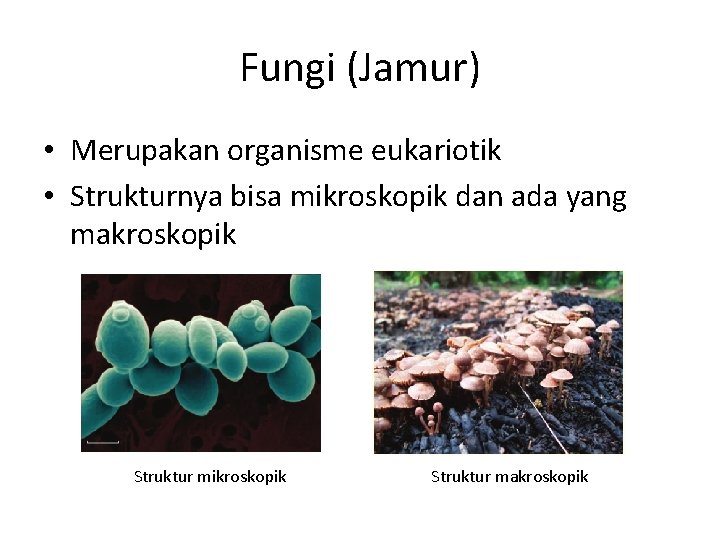 Fungi (Jamur)

• Merupakan organisme eukariotik
• Strukturnya bisa mikroskopik dan ada yang makroskopik

Struktur mikroskopik

Struktur makroskopik